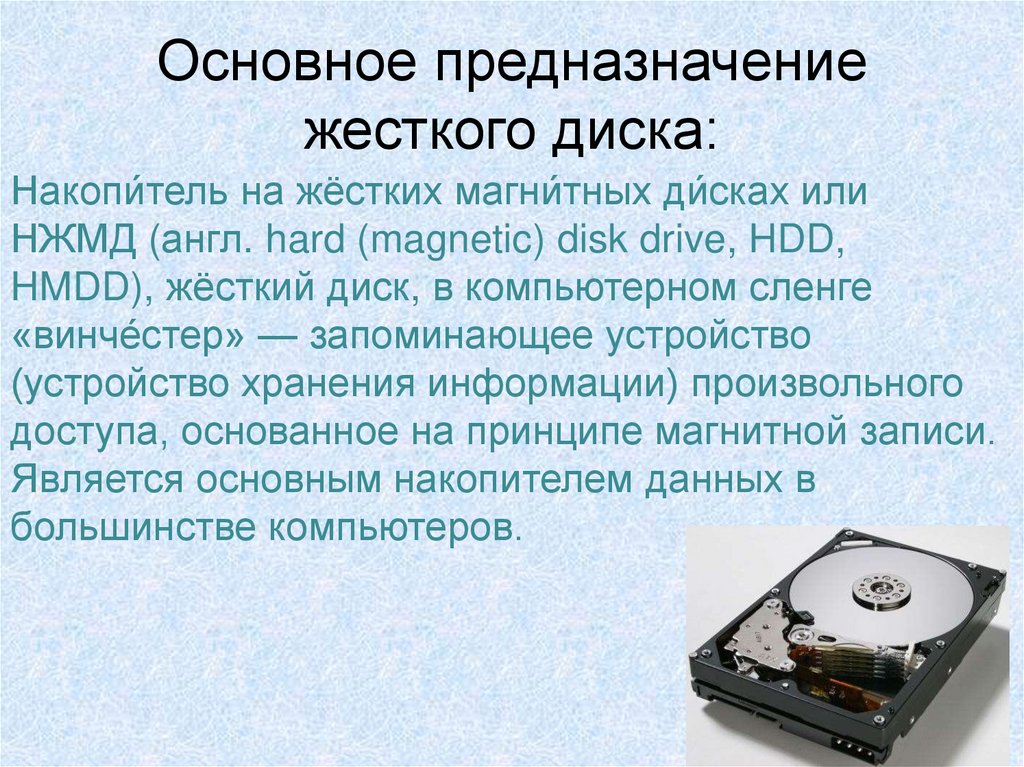 Основное предназначение жесткого диска:

Накопи́тель на жёстких магни́тных ди́сках или НЖМД (англ. hard (magnetic) disk drive, HDD, HMDD), жёсткий диск, в компьютерном сленге «винче́стер» — запоминающее устройство (устройство хранения информации) произвольного доступа, основанное на принципе магнитной записи. Является основным накопителем данных в большинстве компьютеров.